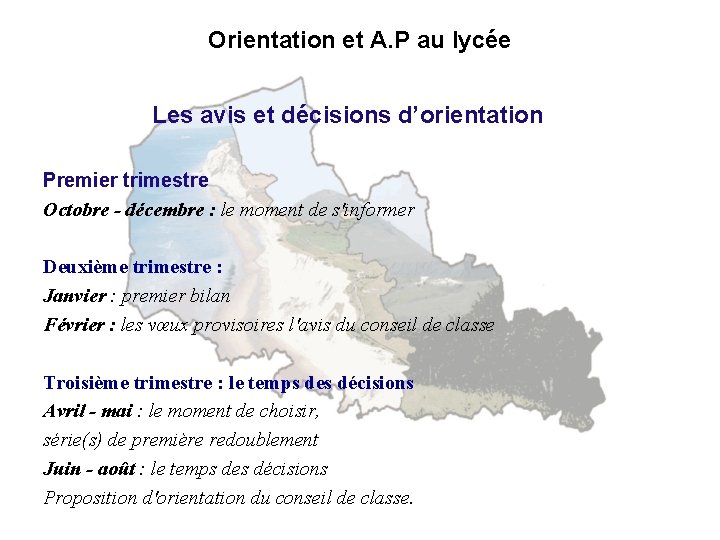 Orientation et A.P au lycée

Les avis et décisions d'orientation

Premier trimestre

Octobre - décembre : le moment de s'informer

Deuxième trimestre :

Janvier : premier bilan

Février : les vœux provisoires l'avis du conseil de classe

Troisième trimestre : le temps des décisions

Avril - mai : le moment de choisir,

série(s) de première redoublement

Juin - août : le temps des décisions

Proposition d'orientation du conseil de classe.